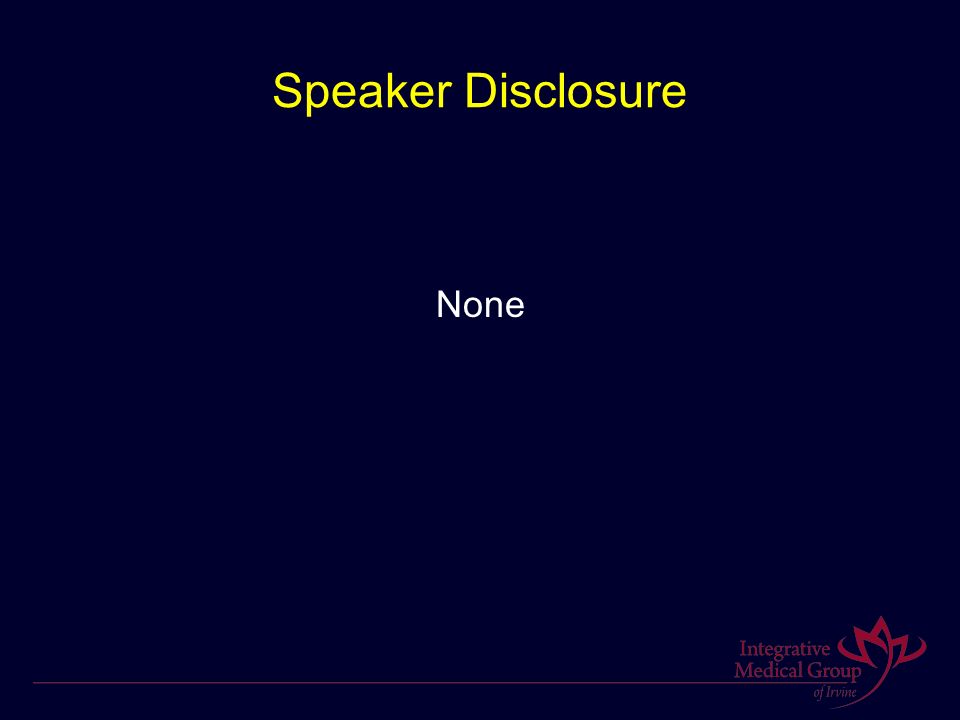 Speaker Disclosure

None

Integrative Medical Group of Irvine